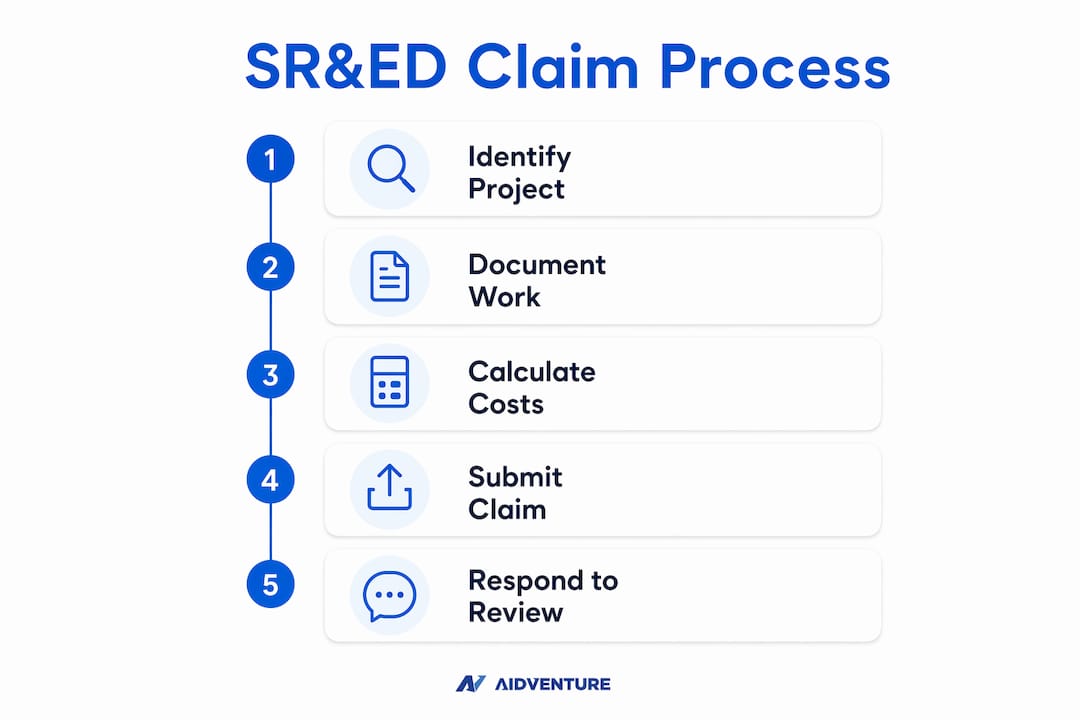 SR&ED Claim Process

1
Identify Project

2
Document Work

3
Calculate Costs

4
Submit Claim

5
Respond to Review

AIDVENTURE